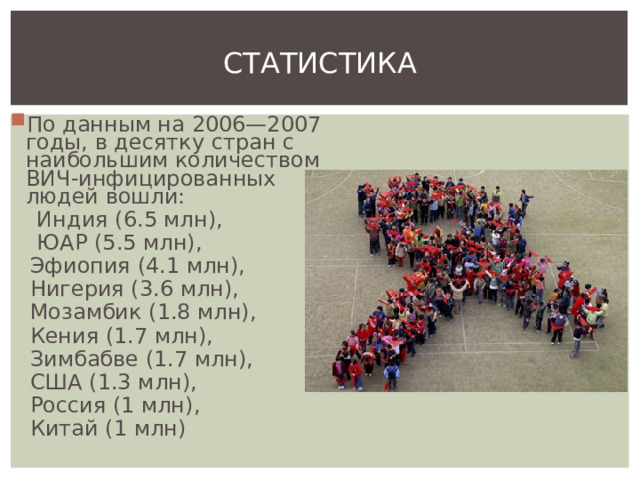 СТАТИСТИКА

По данным на 2006—2007 годы, в десятку стран с наибольшим количеством ВИЧ-инфицированных людей вошли:
Индия (6.5 млн),
ЮАР (5.5 млн),
Эфиопия (4.1 млн),
Нигерия (3.6 млн),
Мозамбик (1.8 млн),
Кения (1.7 млн),
Зимбабве (1.7 млн),
США (1.3 млн),
Россия (1 млн),
Китай (1 млн)